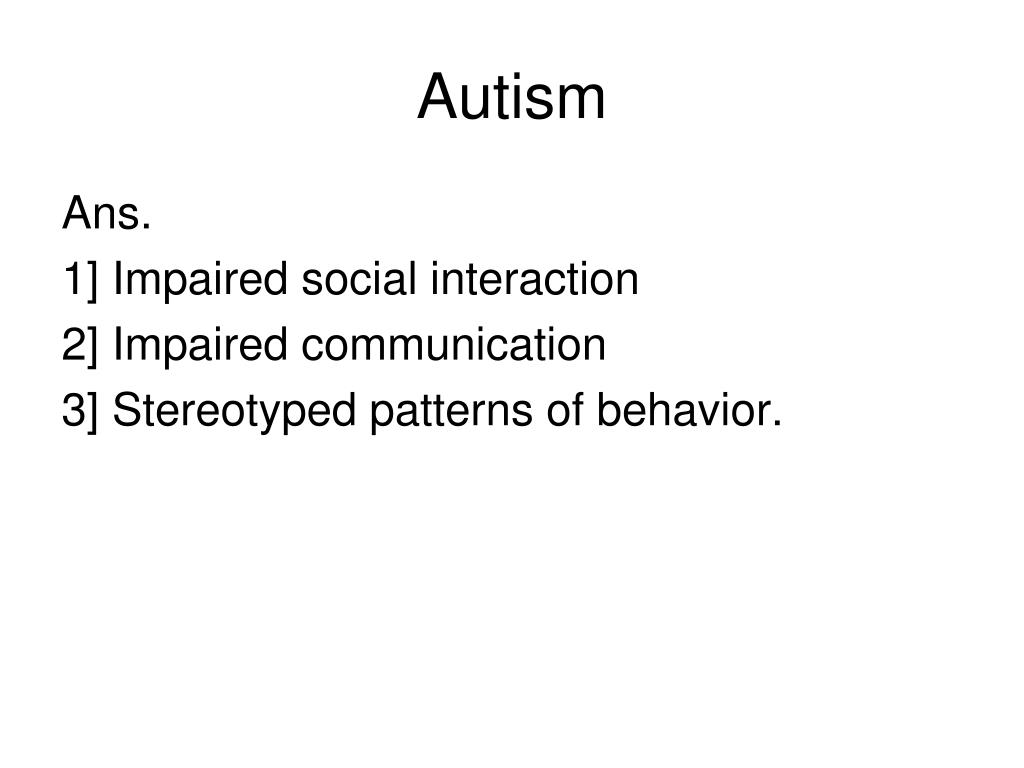 Autism

Ans.
1] Impaired social interaction
2] Impaired communication
3] Stereotyped patterns of behavior.